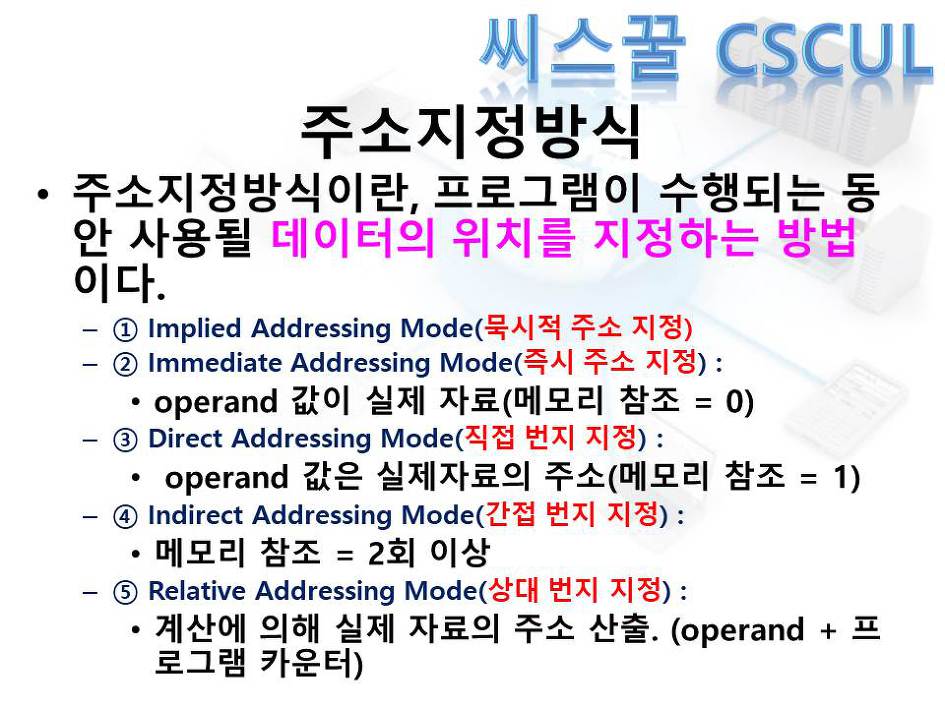 씨스꿀 CSCUL

주소지정방식

• 주소지정방식이란, 프로그램이 수행되는 동안 사용될 데이터의 위치를 지정하는 방법이다.

– ① Implied Addressing Mode(묵시적 주소 지정)

– ② Immediate Addressing Mode(즉시 주소 지정) :

• operand 값이 실제 자료(메모리 참조 = 0)

– ③ Direct Addressing Mode(직접 번지 지정) :

• operand 값은 실제자료의 주소(메모리 참조 = 1)

– ④ Indirect Addressing Mode(간접 번지 지정) :

• 메모리 참조 = 2회 이상

– ⑤ Relative Addressing Mode(상대 번지 지정) :

• 계산에 의해 실제 자료의 주소 산출. (operand + 프로그램 카운터)